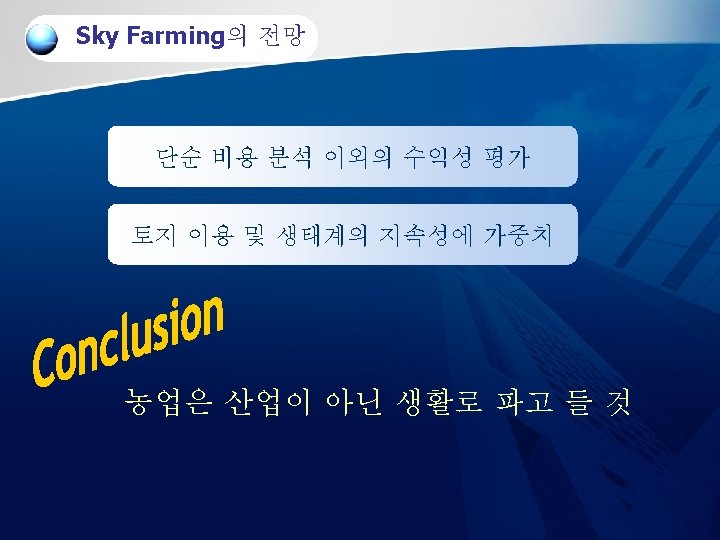 Sky Farming의 전망

단순 비용 분석 이외의 수익성 평가

토지 이용 및 생태계의 지속성에 가중치

Conclusion

농업은 산업이 아닌 생활로 파고 들 것